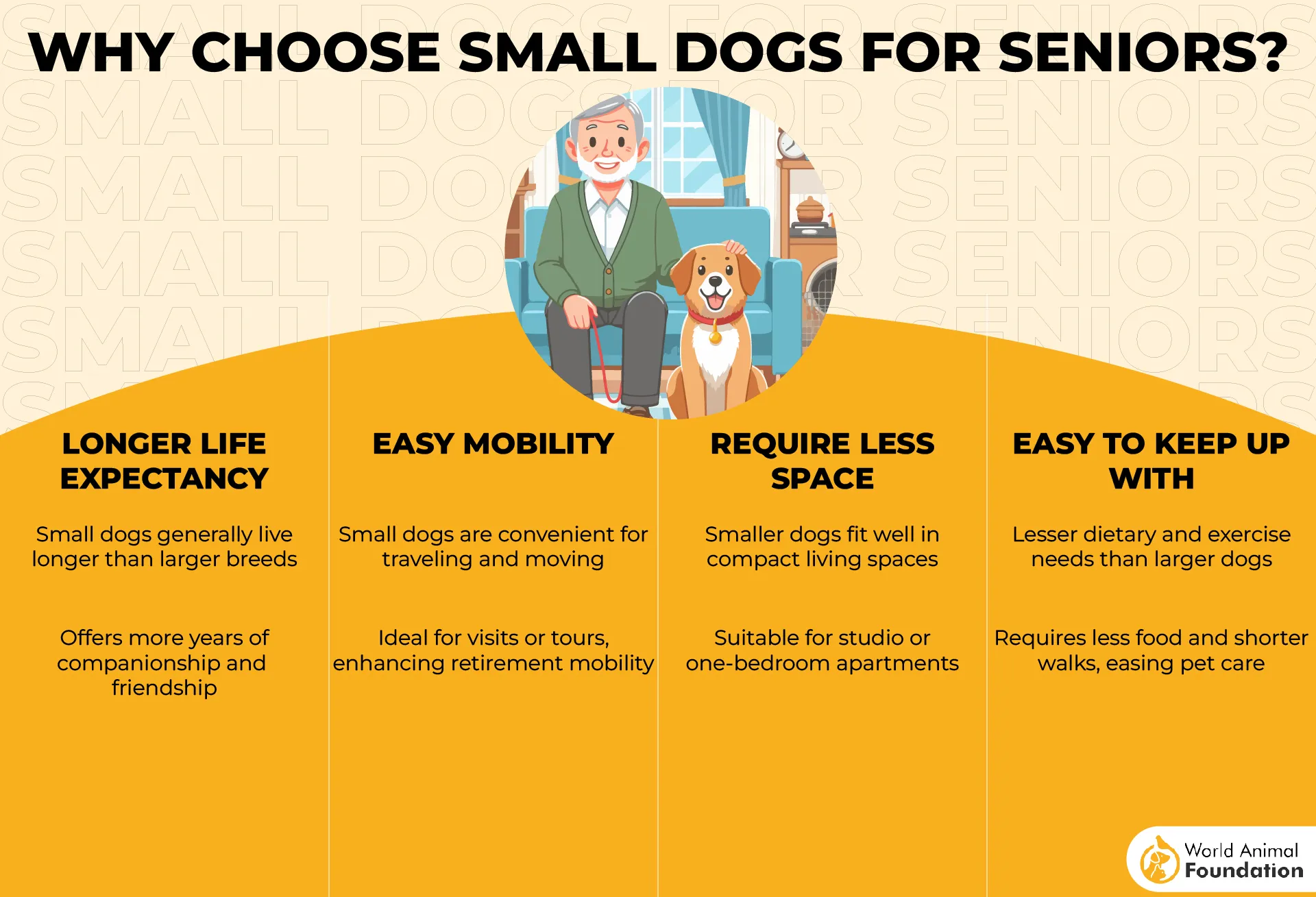 WHY CHOOSE SMALL DOGS FOR SENIORS?

LONGER LIFE EXPECTANCY

Small dogs generally live longer than larger breeds

Offers more years of companionship and friendship

EASY MOBILITY

Small dogs are convenient for traveling and moving

Ideal for visits or tours, enhancing retirement mobility

REQUIRE LESS SPACE

Smaller dogs fit well in compact living spaces

Suitable for studio or one-bedroom apartments

EASY TO KEEP UP WITH

Lesser dietary and exercise needs than larger dogs

Requires less food and shorter walks, easing pet care

World Animal Foundation